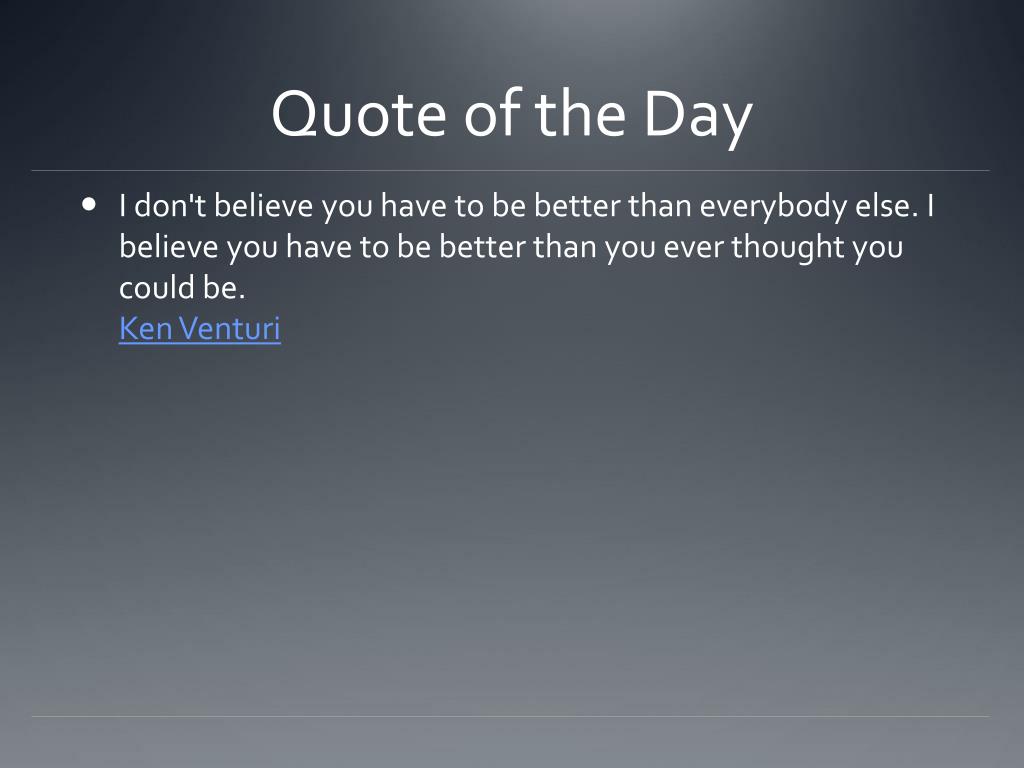 Quote of the Day

• I don't believe you have to be better than everybody else. I believe you have to be better than you ever thought you could be.
Ken Venturi